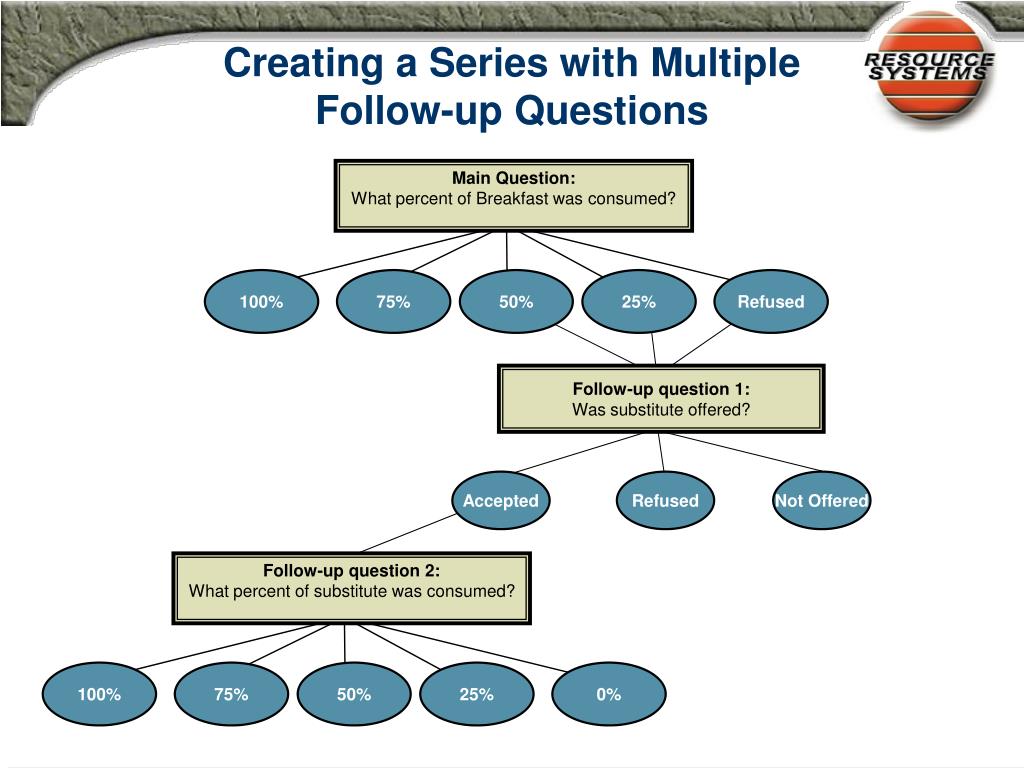 Creating a Series with Multiple Follow-up Questions

RESOURCE SYSTEMS

Main Question:
What percent of Breakfast was consumed?

100%

75%

50%

25%

Refused

Follow-up question 1:
Was substitute offered?

Accepted

Refused

Not Offered

Follow-up question 2:
What percent of substitute was consumed?

100%

75%

50%

25%

0%